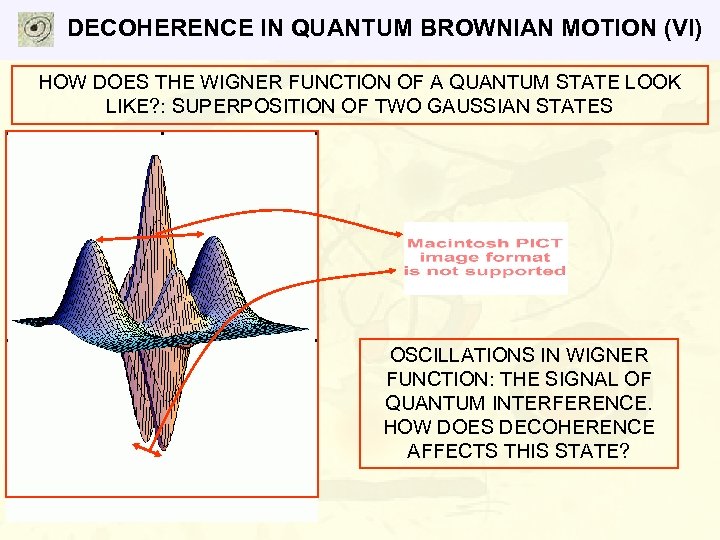 DECOHERENCE IN QUANTUM BROWNIAN MOTION (VI)

HOW DOES THE WIGNER FUNCTION OF A QUANTUM STATE LOOK LIKE?: SUPERPOSITION OF TWO GAUSSIAN STATES

Macintosh PICT image format is not supported

OSCILLATIONS IN WIGNER FUNCTION: THE SIGNAL OF QUANTUM INTERFERENCE. HOW DOES DECOHERENCE AFFECTS THIS STATE?